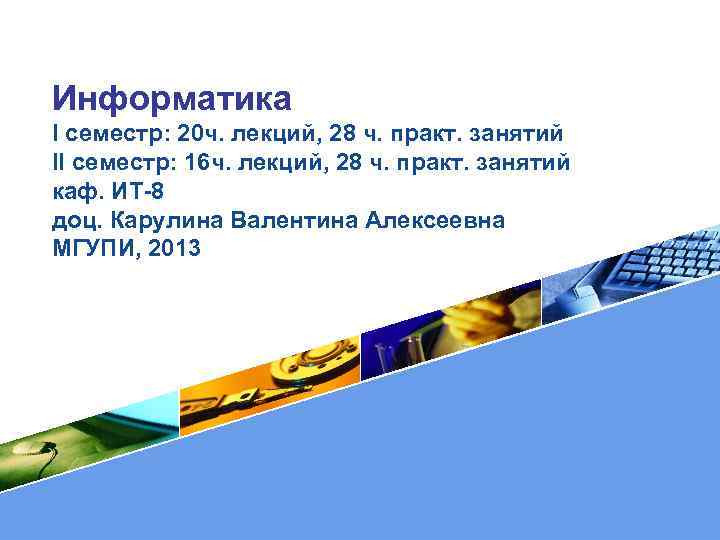 Информатика
I семестр: 20ч. лекций, 28 ч. практ. занятий
II семестр: 16ч. лекций, 28 ч. практ. занятий
каф. ИТ-8
доц. Карулина Валентина Алексеевна
МГУПИ, 2013